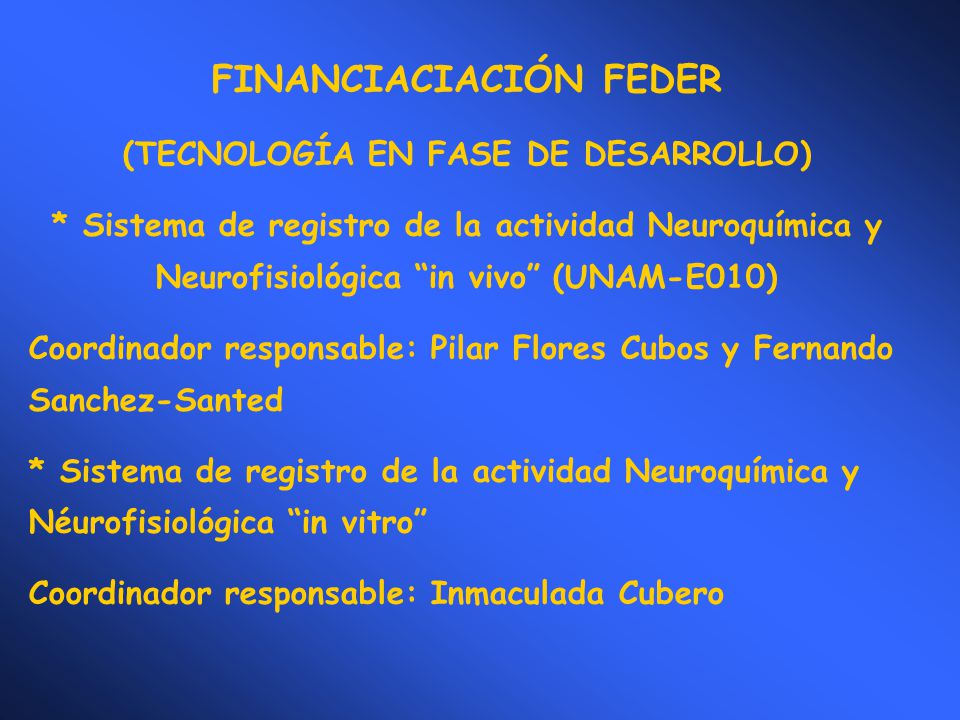 FINANCIACIACIÓN FEDER

(TECNOLOGÍA EN FASE DE DESARROLLO)

* Sistema de registro de la actividad Neuroquímica y Neurofisiológica “in vivo” (UNAM-E010)

Coordinador responsable: Pilar Flores Cubos y Fernando Sanchez-Santed

* Sistema de registro de la actividad Neuroquímica y Néurofisiológica “in vitro”

Coordinador responsable: Inmaculada Cubero